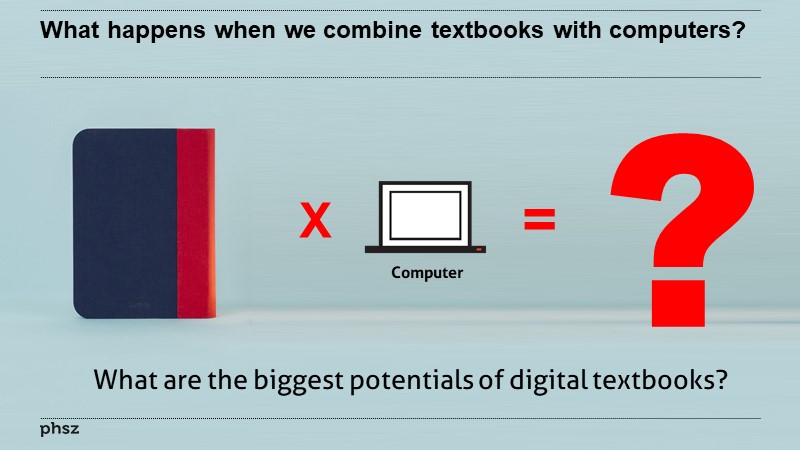 What happens when we combine textbooks with computers?

X

Computer

=

?

What are the biggest potentials of digital textbooks?

phsz